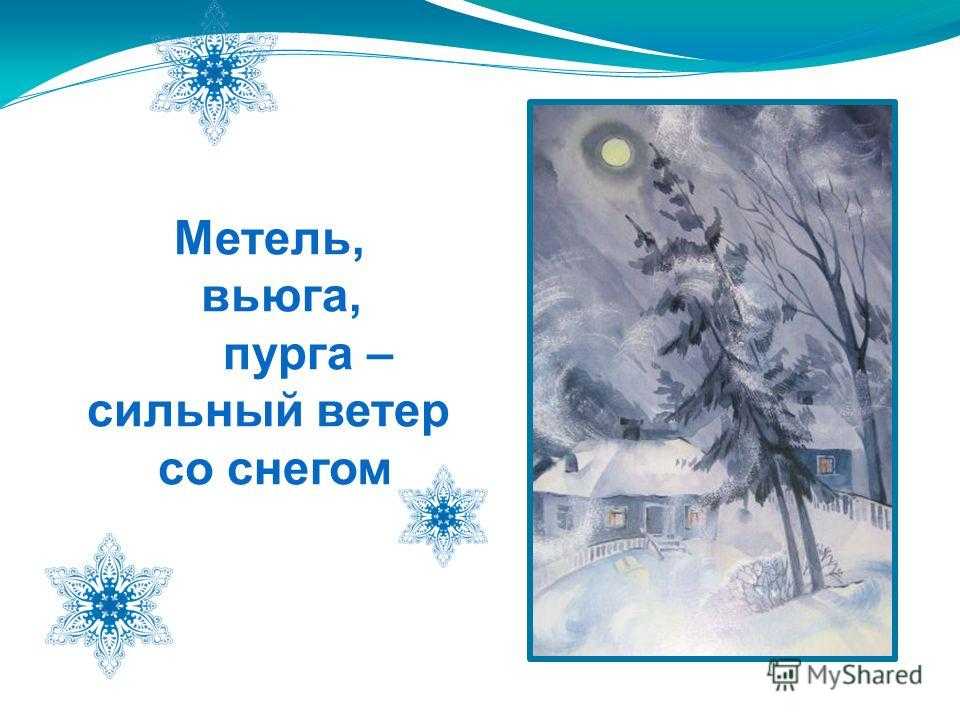 Метель,
вьюга,
пурга –
сильный ветер
со снегом

MyShared